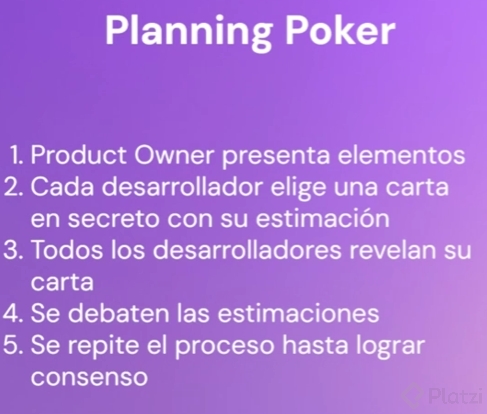 Planning Poker

1. Product Owner presenta elementos
2. Cada desarrollador elige una carta en secreto con su estimación
3. Todos los desarrolladores revelan su carta
4. Se debaten las estimaciones
5. Se repite el proceso hasta lograr consenso

Platzi